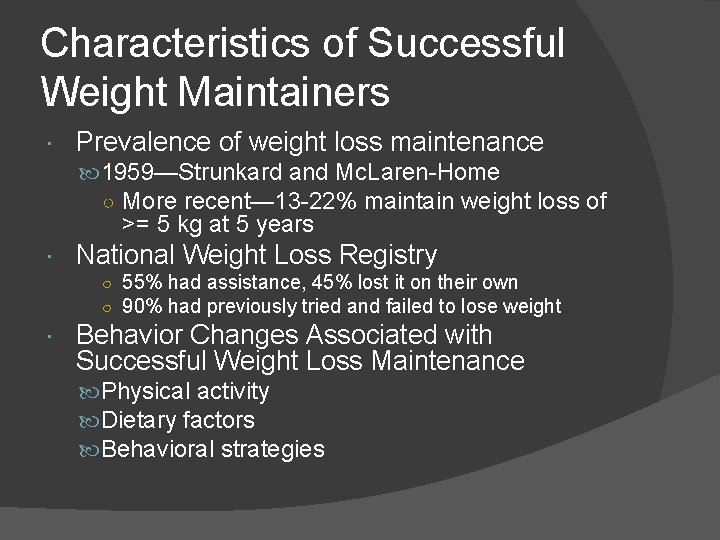 Characteristics of Successful Weight Maintainers

Prevalence of weight loss maintenance
1959—Strunkard and McLaren-Home
More recent—13-22% maintain weight loss of >= 5 kg at 5 years
National Weight Loss Registry
55% had assistance, 45% lost it on their own
90% had previously tried and failed to lose weight
Behavior Changes Associated with Successful Weight Loss Maintenance
Physical activity
Dietary factors
Behavioral strategies